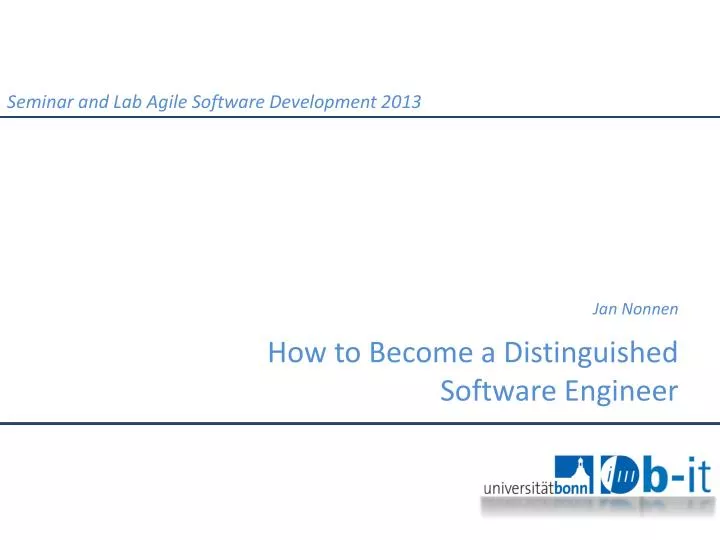 Seminar and Lab Agile Software Development 2013

Jan Nonnen

How to Become a Distinguished Software Engineer

universitätbonn

b-it